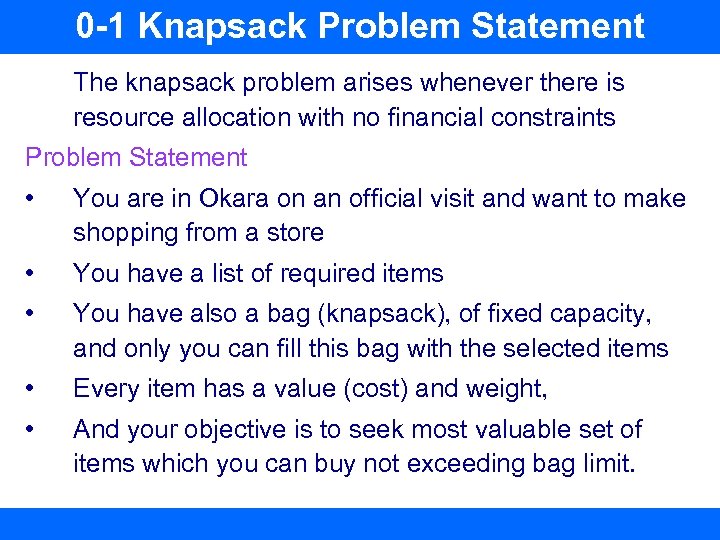 0-1 Knapsack Problem Statement

The knapsack problem arises whenever there is resource allocation with no financial constraints

Problem Statement

• You are in Okara on an official visit and want to make shopping from a store

• You have a list of required items

• You have also a bag (knapsack), of fixed capacity, and only you can fill this bag with the selected items

• Every item has a value (cost) and weight,

• And your objective is to seek most valuable set of items which you can buy not exceeding bag limit.